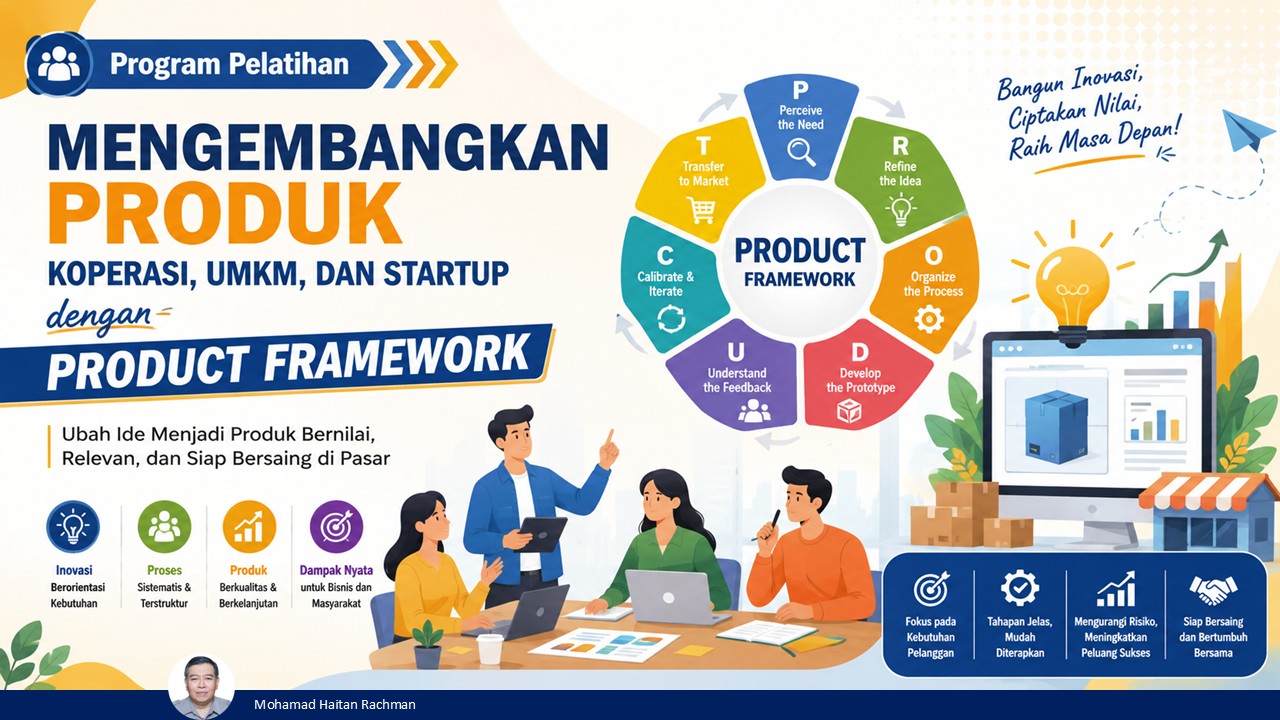 Program Pelatihan

MENGEMBANGKAN PRODUK

KOPERASI, UMKM, DAN STARTUP

dengan

PRODUCT FRAMEWORK

Ubah Ide Menjadi Produk Bernilai, Relevan, dan Siap Bersaing di Pasar

Inovasi Berorientasi Kebutuhan

Proses Sistematis & Terstruktur

Produk Berkualitas & Berkelanjutan

Dampak Nyata untuk Bisnis dan Masyarakat

P Perceive the Need

R Refine the Idea

O Organize the Process

D Develop the Prototype

U Understand the Feedback

C Calibrate & Iterate

T Transfer to Market

PRODUCT FRAMEWORK

Bangun Inovasi, Ciptakan Nilai, Raih Masa Depan!

Fokus pada Kebutuhan Pelanggan

Tahapan Jelas, Mudah Diterapkan

Mengurangi Risiko, Meningkatkan Peluang Sukses

Siap Bersaing dan Bertumbuh Bersama

Mohamad Haitan Rachman